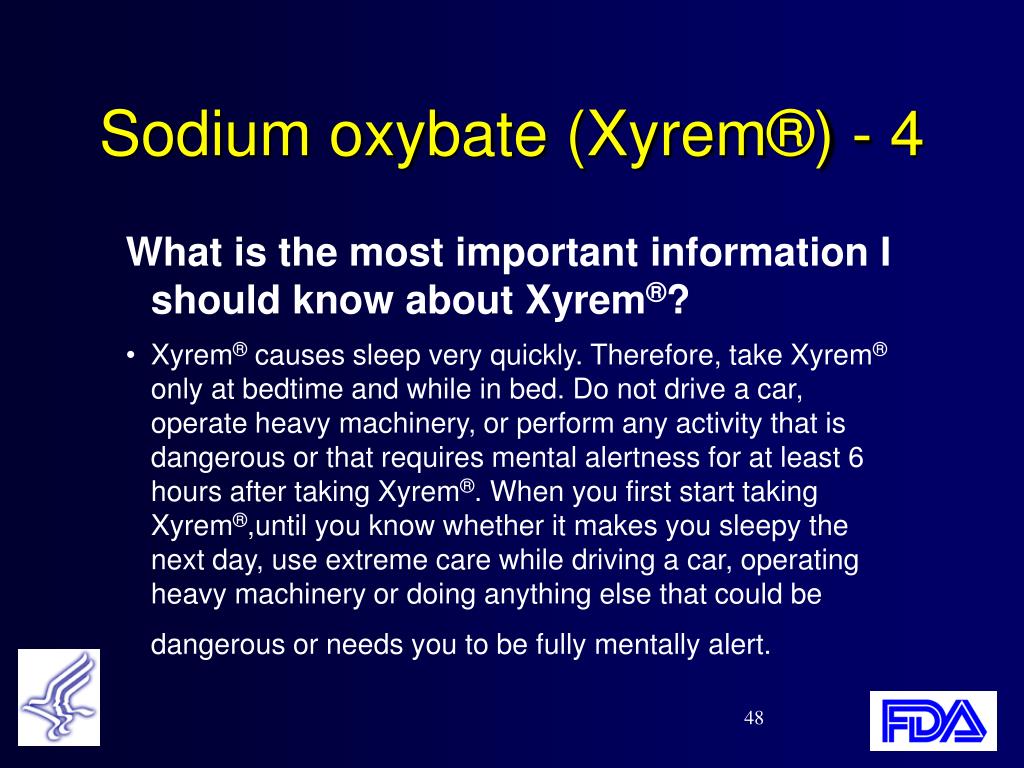 Sodium oxybate (Xyrem®) - 4

What is the most important information I should know about Xyrem®?

• Xyrem® causes sleep very quickly. Therefore, take Xyrem® only at bedtime and while in bed. Do not drive a car, operate heavy machinery, or perform any activity that is dangerous or that requires mental alertness for at least 6 hours after taking Xyrem®. When you first start taking Xyrem®,until you know whether it makes you sleepy the next day, use extreme care while driving a car, operating heavy machinery or doing anything else that could be dangerous or needs you to be fully mentally alert.

48

FDA